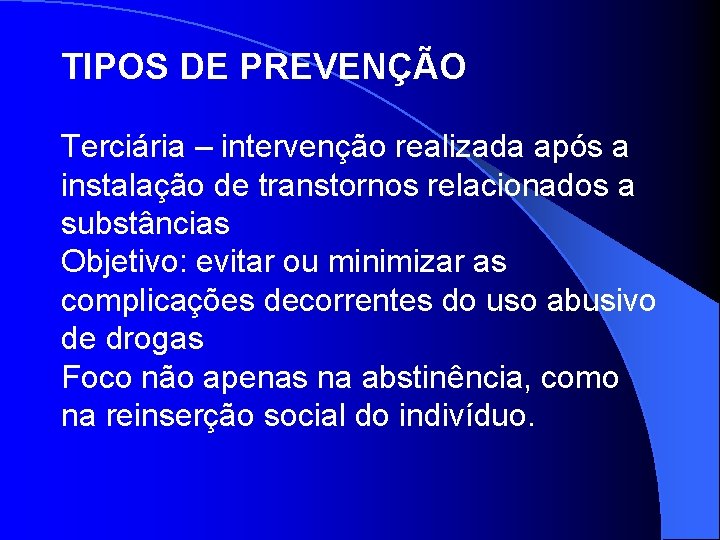 TIPOS DE PREVENÇÃO

Terciária – intervenção realizada após a instalação de transtornos relacionados a substâncias
Objetivo: evitar ou minimizar as complicações decorrentes do uso abusivo de drogas
Foco não apenas na abstinência, como na reinserção social do indivíduo.